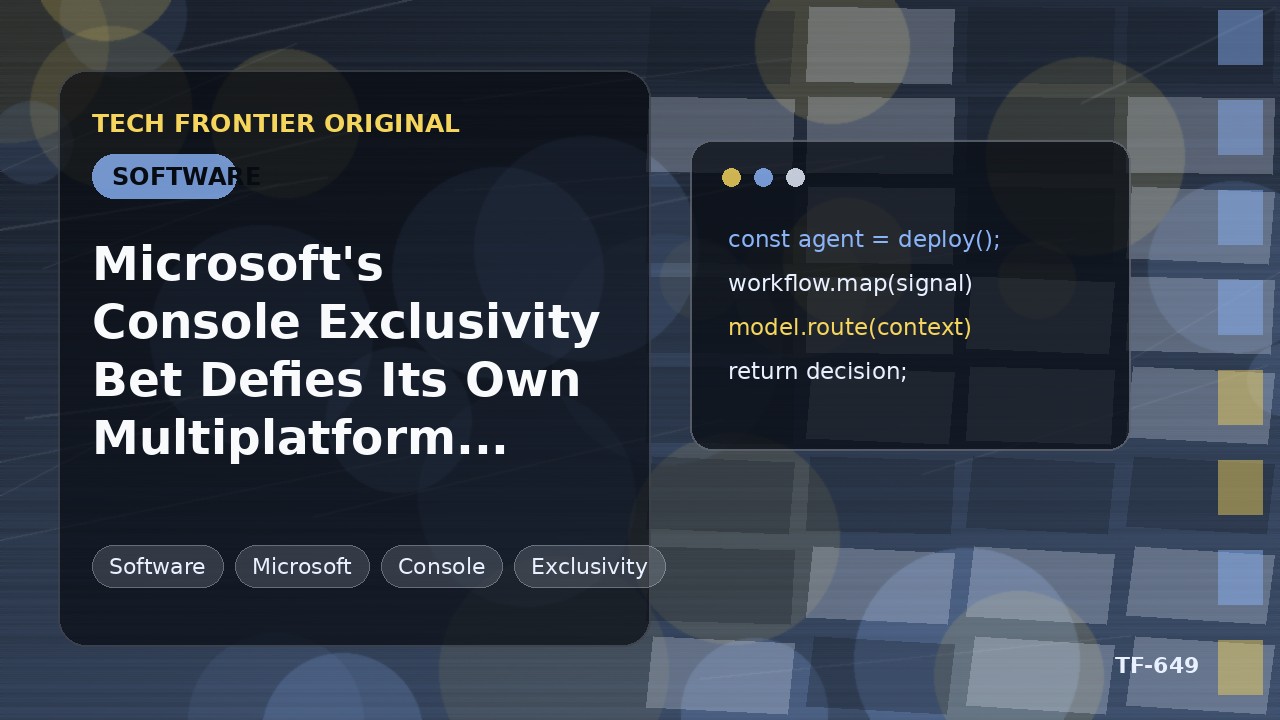 TECH FRONTIER ORIGINAL

SOFTWARE

Microsoft's Console Exclusivity Bet Defies Its Own Multiplatform...

Software Microsoft Console Exclusivity

const agent = deploy();
workflow.map(signal)
model.route(context)
return decision;

TF-649